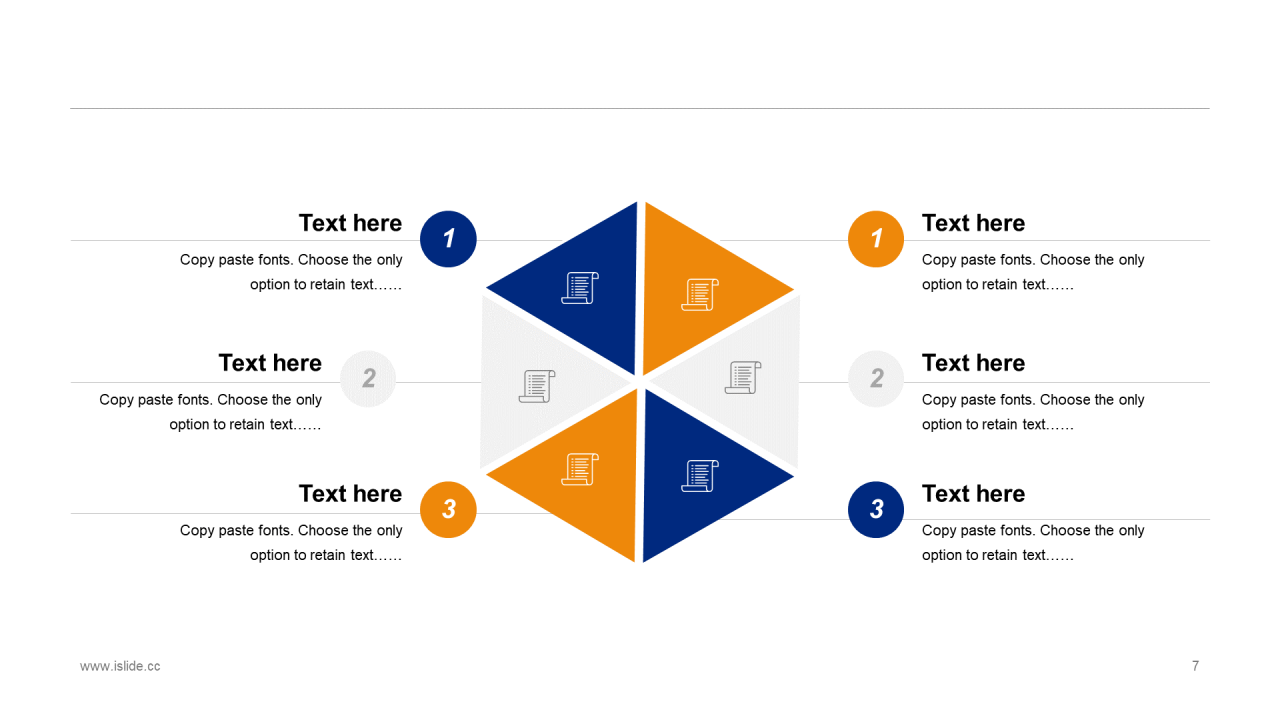 Text here
1
Copy paste fonts. Choose the only option to retain text……

Text here
2
Copy paste fonts. Choose the only option to retain text……

Text here
3
Copy paste fonts. Choose the only option to retain text……

1
Text here
Copy paste fonts. Choose the only option to retain text……

2
Text here
Copy paste fonts. Choose the only option to retain text……

3
Text here
Copy paste fonts. Choose the only option to retain text……

www.islide.cc

7